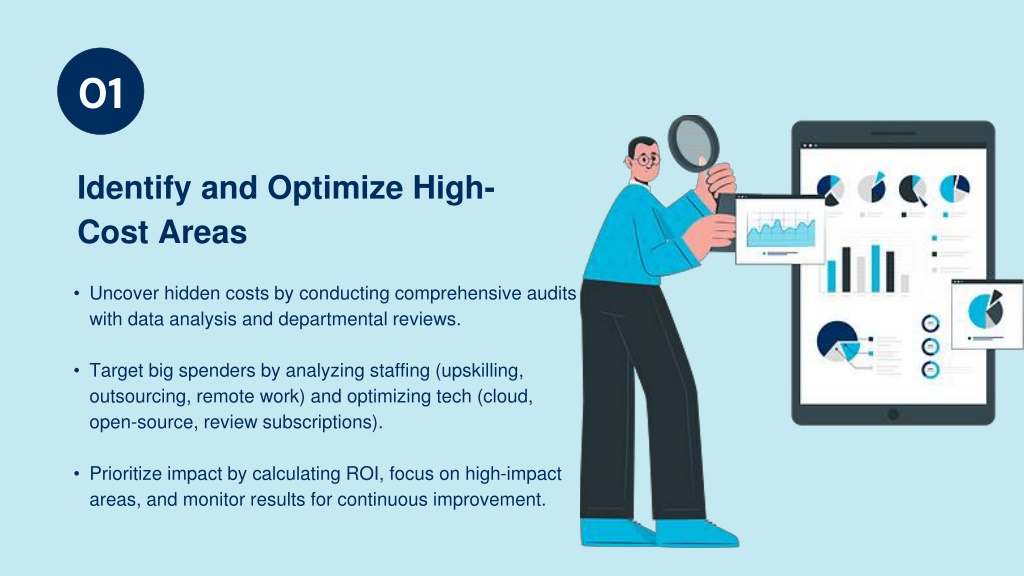 01

Identify and Optimize High-Cost Areas

• Uncover hidden costs by conducting comprehensive audits with data analysis and departmental reviews.

• Target big spenders by analyzing staffing (upskilling, outsourcing, remote work) and optimizing tech (cloud, open-source, review subscriptions).

• Prioritize impact by calculating ROI, focus on high-impact areas, and monitor results for continuous improvement.